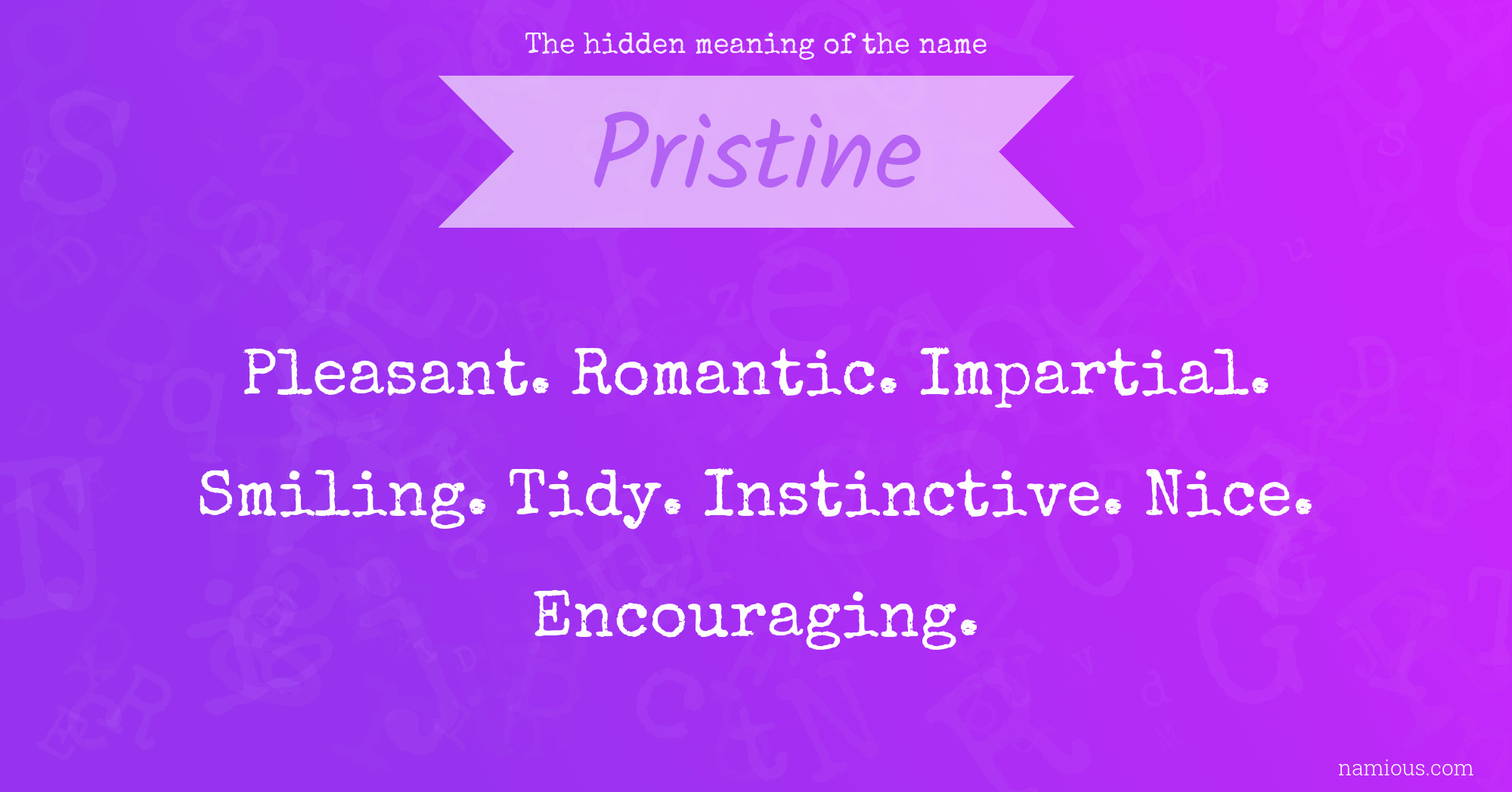 The hidden meaning of the name

Pristine

Pleasant. Romantic. Impartial. Smiling. Tidy. Instinctive. Nice. Encouraging.

namious.com